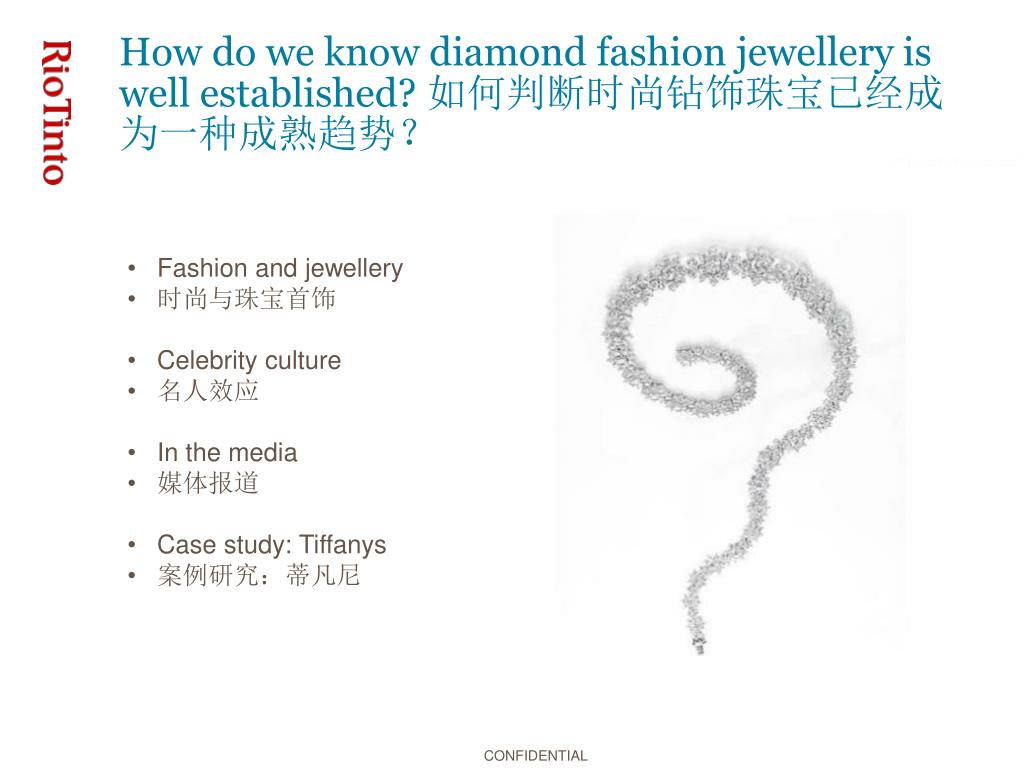 RioTinto

How do we know diamond fashion jewellery is well established? 如何判断时尚钻饰珠宝已经成为一种成熟趋势？

• Fashion and jewellery
• 时尚与珠宝首饰

• Celebrity culture
• 名人效应

• In the media
• 媒体报道

• Case study: Tiffanys
• 案例研究：蒂凡尼

CONFIDENTIAL